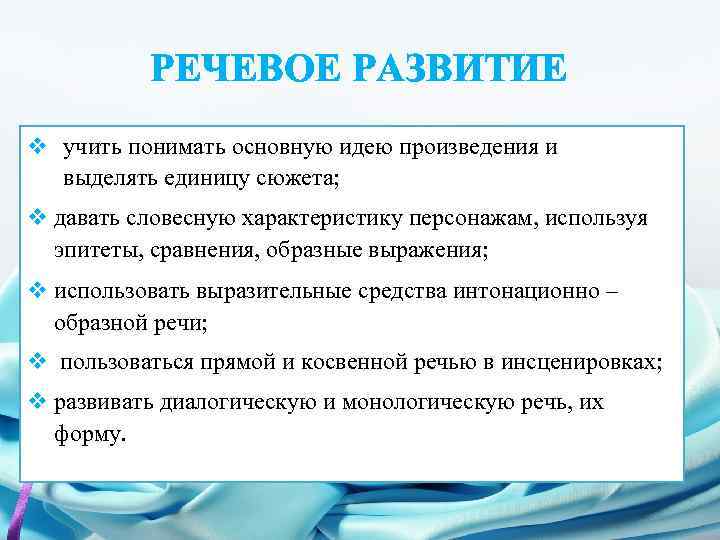 РЕЧЕВОЕ РАЗВИТИЕ

❖ учить понимать основную идею произведения и выделять единицу сюжета;

❖ давать словесную характеристику персонажам, используя эпитеты, сравнения, образные выражения;

❖ использовать выразительные средства интонационно – образной речи;

❖ пользоваться прямой и косвенной речью в инсценировках;

❖ развивать диалогическую и монологическую речь, их форму.